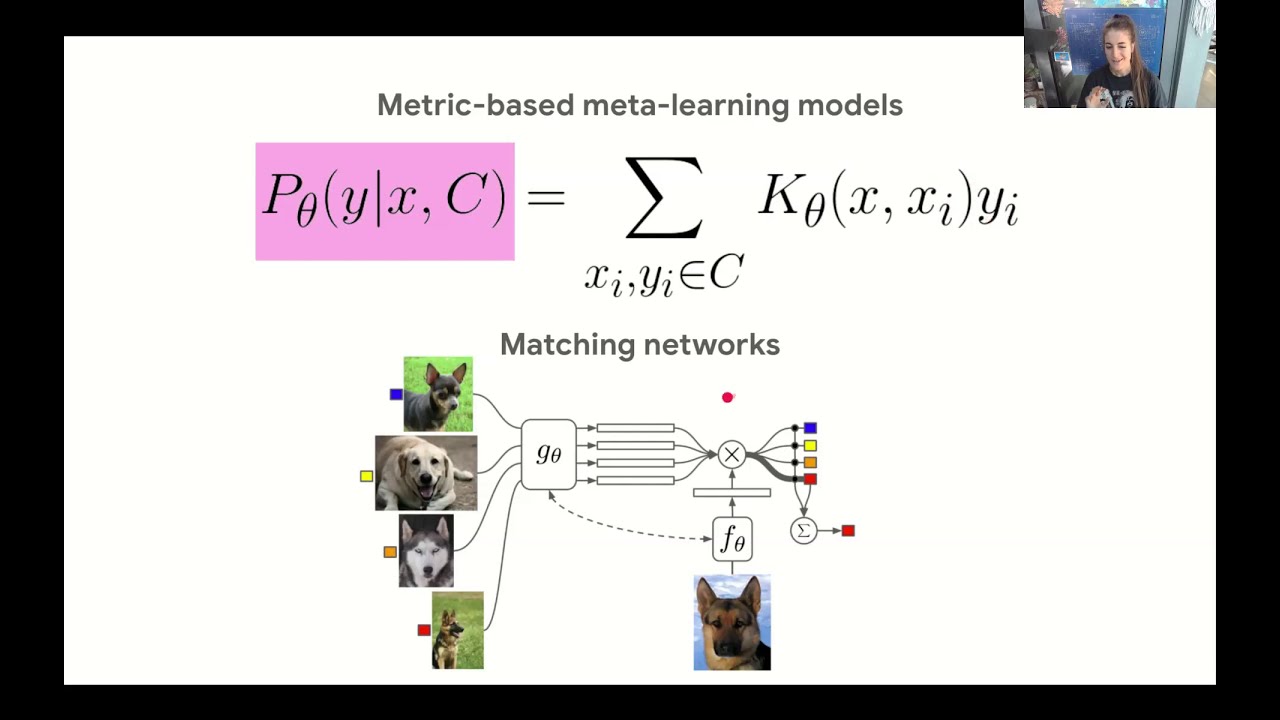 Metric-based meta-learning models

$P_\theta(y|x, C) = \sum_{x_i, y_i \in C} K_\theta(x, x_i) y_i$

Matching networks

$g_\theta$

$\times$

$f_\theta$

$\Sigma$